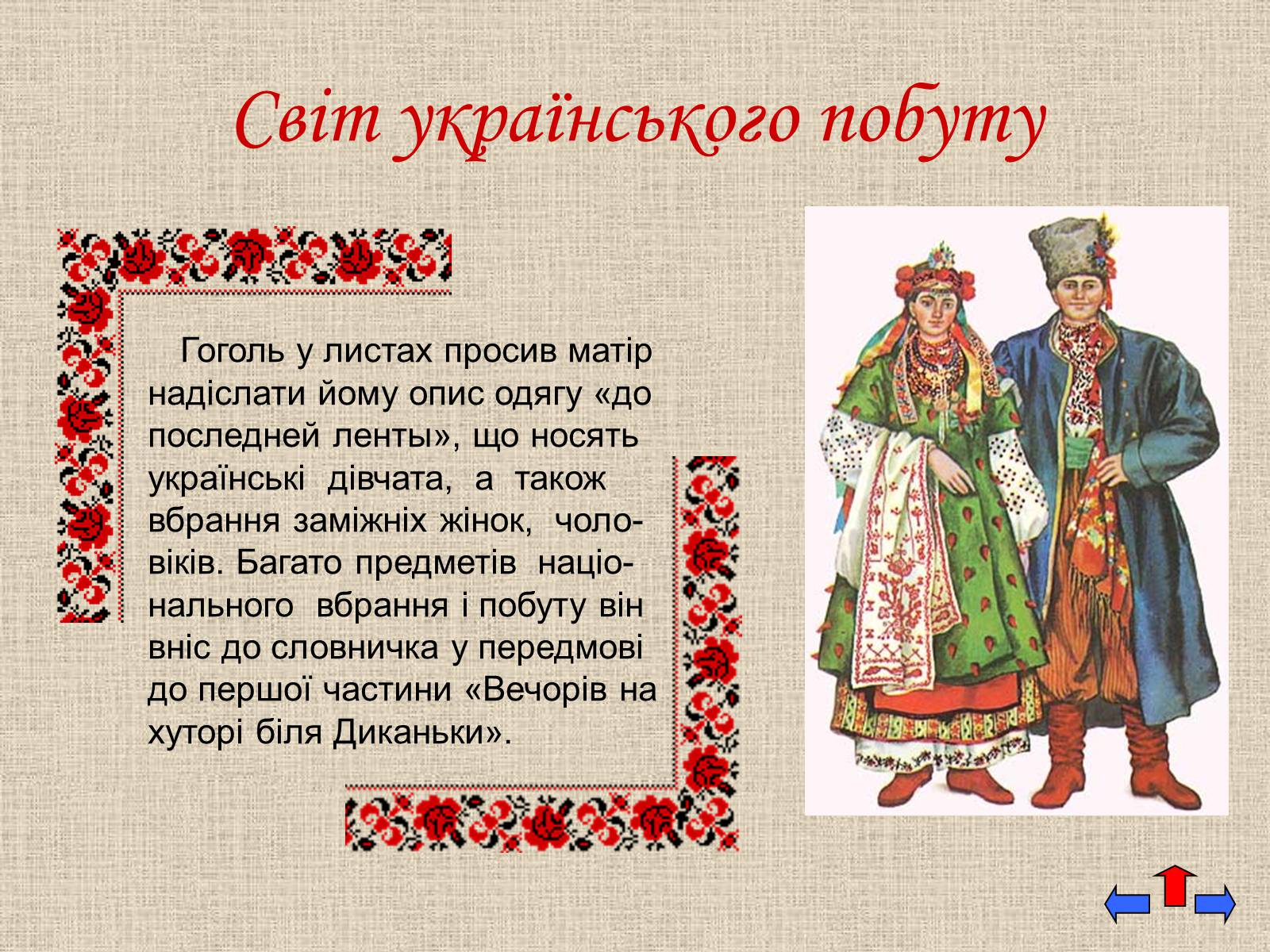 Світ українського побуту

Гоголь у листах просив матір надіслати йому опис одягу «до последней ленты», що носять українські дівчата, а також вбрання заміжніх жінок, чоловіків. Багато предметів національного вбрання і побуту він вніс до словничка у передмові до першої частини «Вечорів на хуторі біля Диканьки».